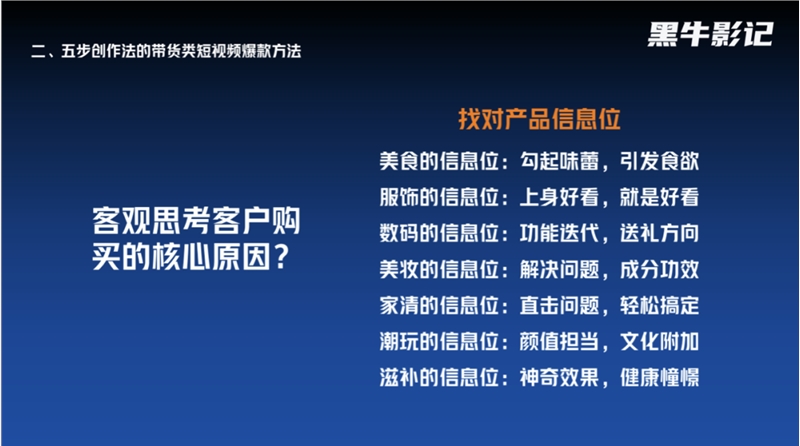 二、五步创作法的带货类短视频爆款方法

黑牛影记

客观思考客户购买的核心原因？

找对产品信息位

美食的信息位：勾起味蕾，引发食欲

服饰的信息位：上身好看，就是好看

数码的信息位：功能迭代，送礼方向

美妆的信息位：解决问题，成分功效

家清的信息位：直击问题，轻松搞定

潮玩的信息位：颜值担当，文化附加

滋补的信息位：神奇效果，健康憧憬